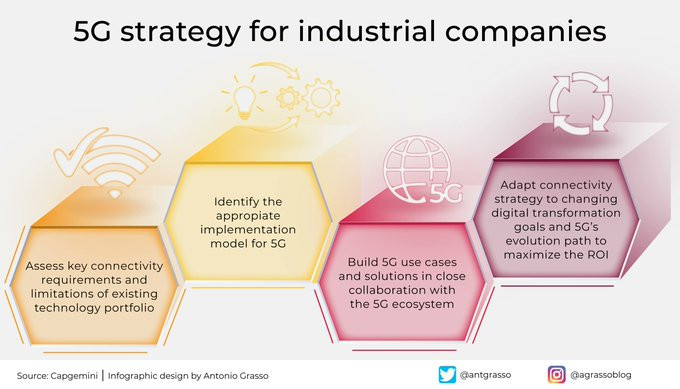 5G strategy for industrial companies

Assess key connectivity requirements and limitations of existing technology portfolio

Identify the appropiate implementation model for 5G

5G

Build 5G use cases and solutions in close collaboration with the 5G ecosystem

Adapt connectivity strategy to changing digital transformation goals and 5G's evolution path to maximize the ROI

Source: Capgemini | Infographic design by Antonio Grasso

@antgrasso

@agrassoblog